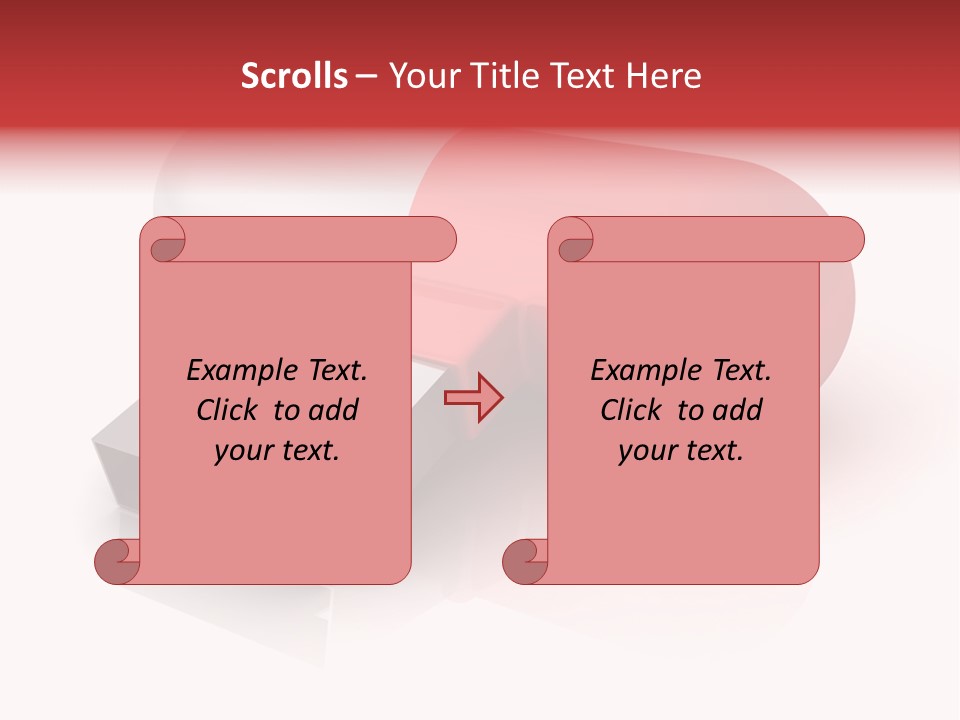 Scrolls – Your Title Text Here

Example Text. Click to add your text.

Example Text. Click to add your text.